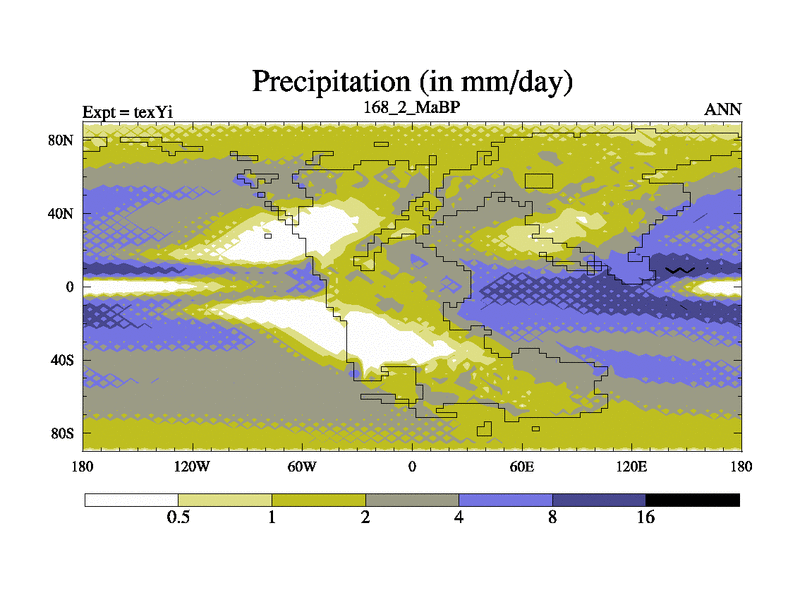 Precipitation (in mm/day)

Expt = texYi
168_2_MaBP
ANN

80N
40N
0
40S
80S

180
120W
60W
0
60E
120E
180

0.5
1
2
4
8
16